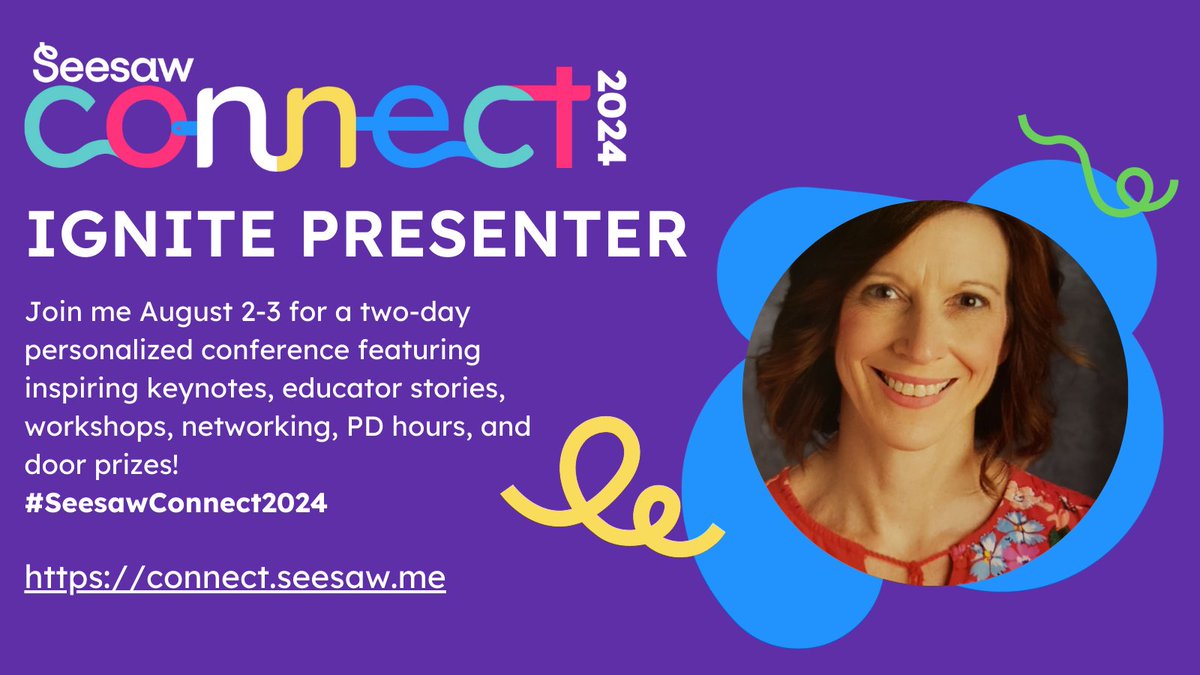 Seesaw
connect 2024

IGNITE PRESENTER

Join me August 2-3 for a two-day personalized conference featuring inspiring keynotes, educator stories, workshops, networking, PD hours, and door prizes!
#SeesawConnect2024

https://connect.seesaw.me